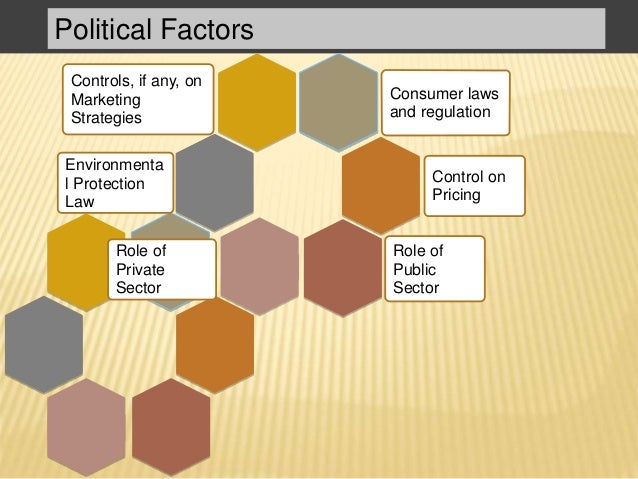 Political Factors

Controls, if any, on Marketing Strategies

Consumer laws and regulation

Environmenta l Protection Law

Control on Pricing

Role of Private Sector

Role of Public Sector